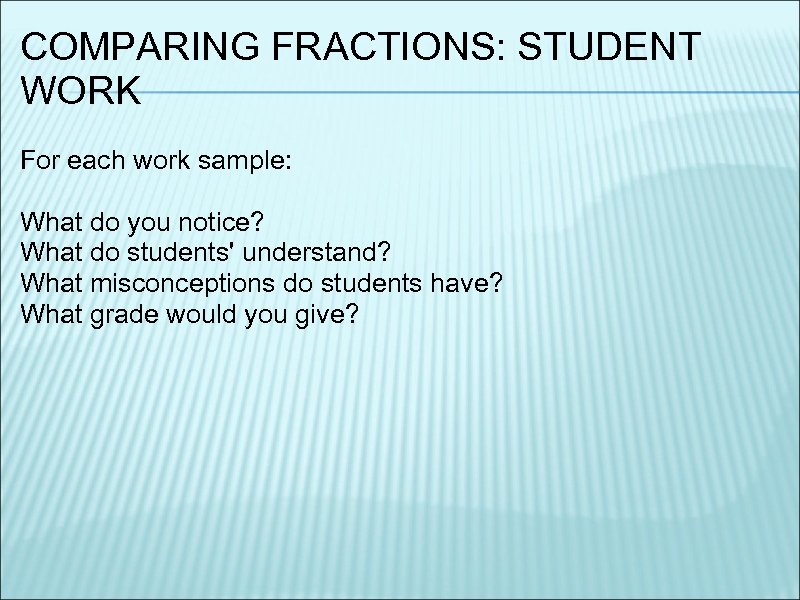 COMPARING FRACTIONS: STUDENT WORK

For each work sample:

What do you notice?
What do students' understand?
What misconceptions do students have?
What grade would you give?